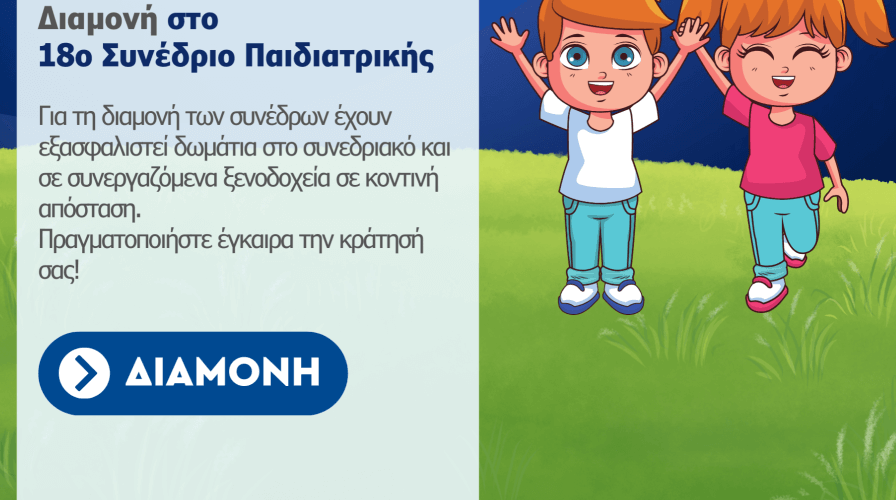 Διαμονή στο
18ο Συνέδριο Παιδιατρικής

Για τη διαμονή των συνέδρων έχουν εξασφαλιστεί δωμάτια στο συνεδριακό και σε συνεργαζόμενα ξενοδοχεία σε κοντινή απόσταση.
Πραγματοποιήστε έγκαιρα την κράτησή σας!

ΔΙΑΜΟΝΗ